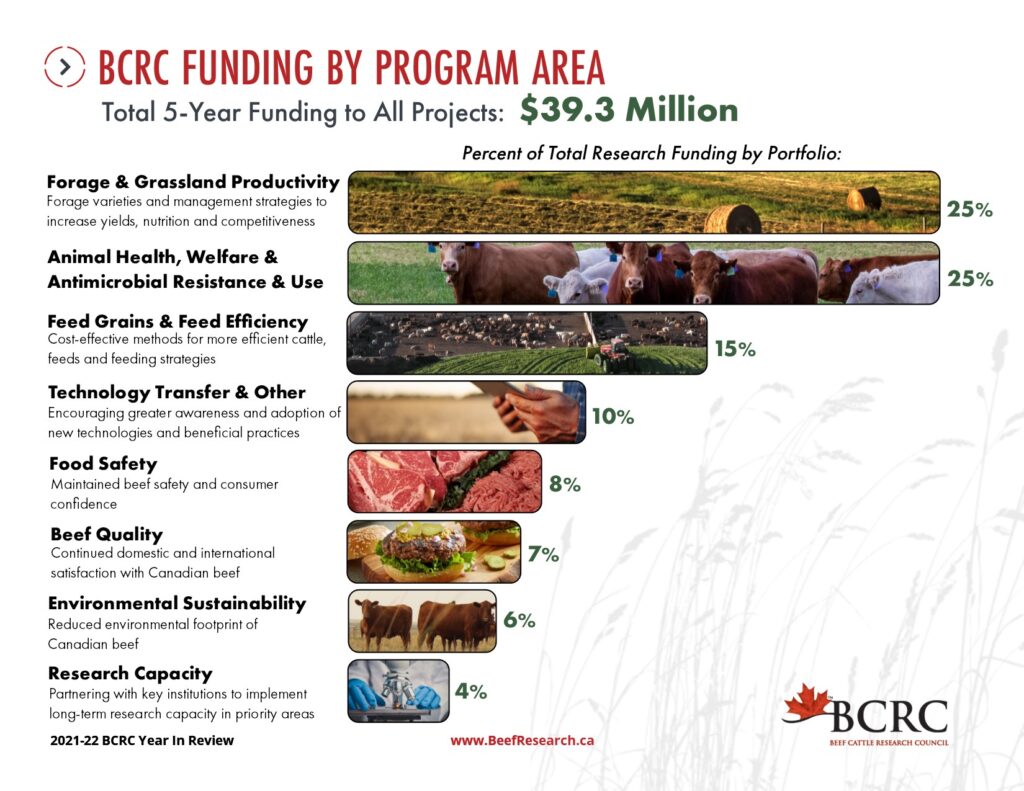 BCRC FUNDING BY PROGRAM AREA
Total 5-Year Funding to All Projects: $39.3 Million

Percent of Total Research Funding by Portfolio:

Forage & Grassland Productivity
Forage varieties and management strategies to increase yields, nutrition and competitiveness
25%

Animal Health, Welfare & Antimicrobial Resistance & Use
25%

Feed Grains & Feed Efficiency
Cost-effective methods for more efficient cattle, feeds and feeding strategies
15%

Technology Transfer & Other
Encouraging greater awareness and adoption of new technologies and beneficial practices
10%

Food Safety
Maintained beef safety and consumer confidence
8%

Beef Quality
Continued domestic and international satisfaction with Canadian beef
7%

Environmental Sustainability
Reduced environmental footprint of Canadian beef
6%

Research Capacity
Partnering with key institutions to implement long-term research capacity in priority areas
4%

2021-22 BCRC Year In Review
www.BeefResearch.ca
BCRC
BEEF CATTLE RESEARCH COUNCIL